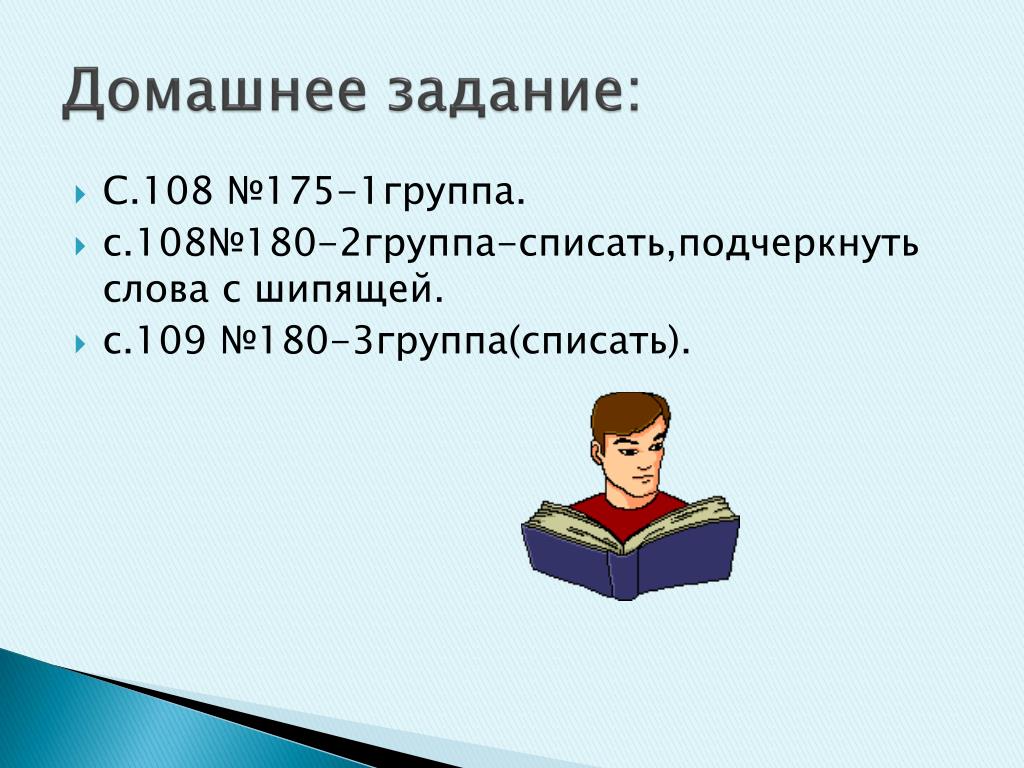 Домашнее задание:

С.108 №175-1группа.

с.108№180-2группа-списать,подчеркнуть слова с шипящей.

с.109 №180-3группа(списать).